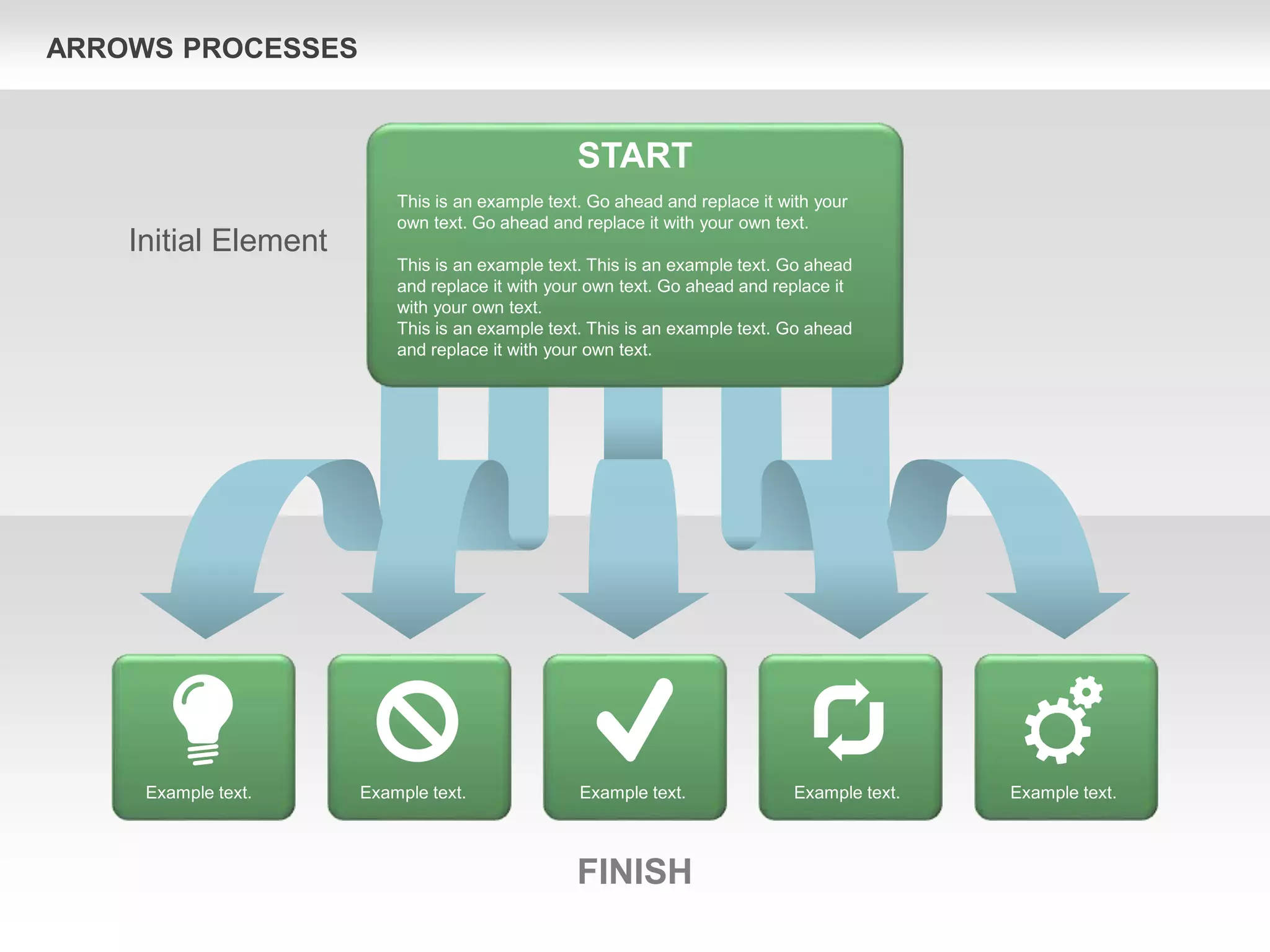 ARROWS PROCESSES

Initial Element

START

This is an example text. Go ahead and replace it with your own text. Go ahead and replace it with your own text.

This is an example text. This is an example text. Go ahead and replace it with your own text. Go ahead and replace it with your own text.
This is an example text. This is an example text. Go ahead and replace it with your own text.

Example text.

Example text.

Example text.

Example text.

Example text.

FINISH